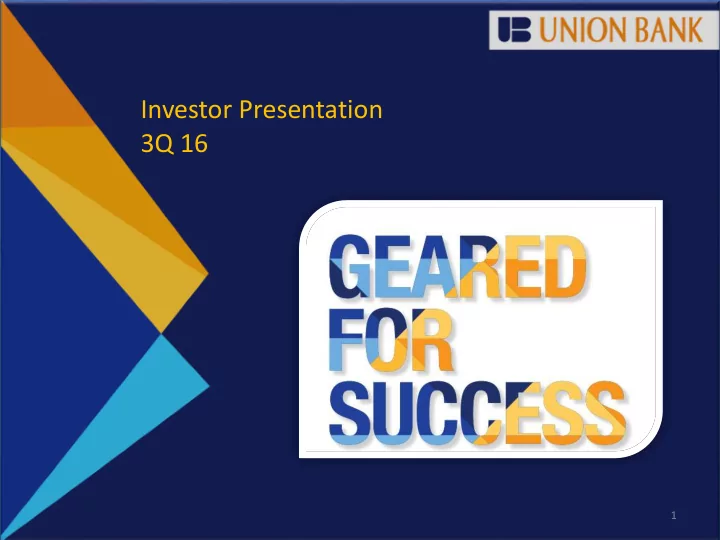 UNION BANK

Investor Presentation
3Q 16

GEARED
FOR
SUCCESS

1